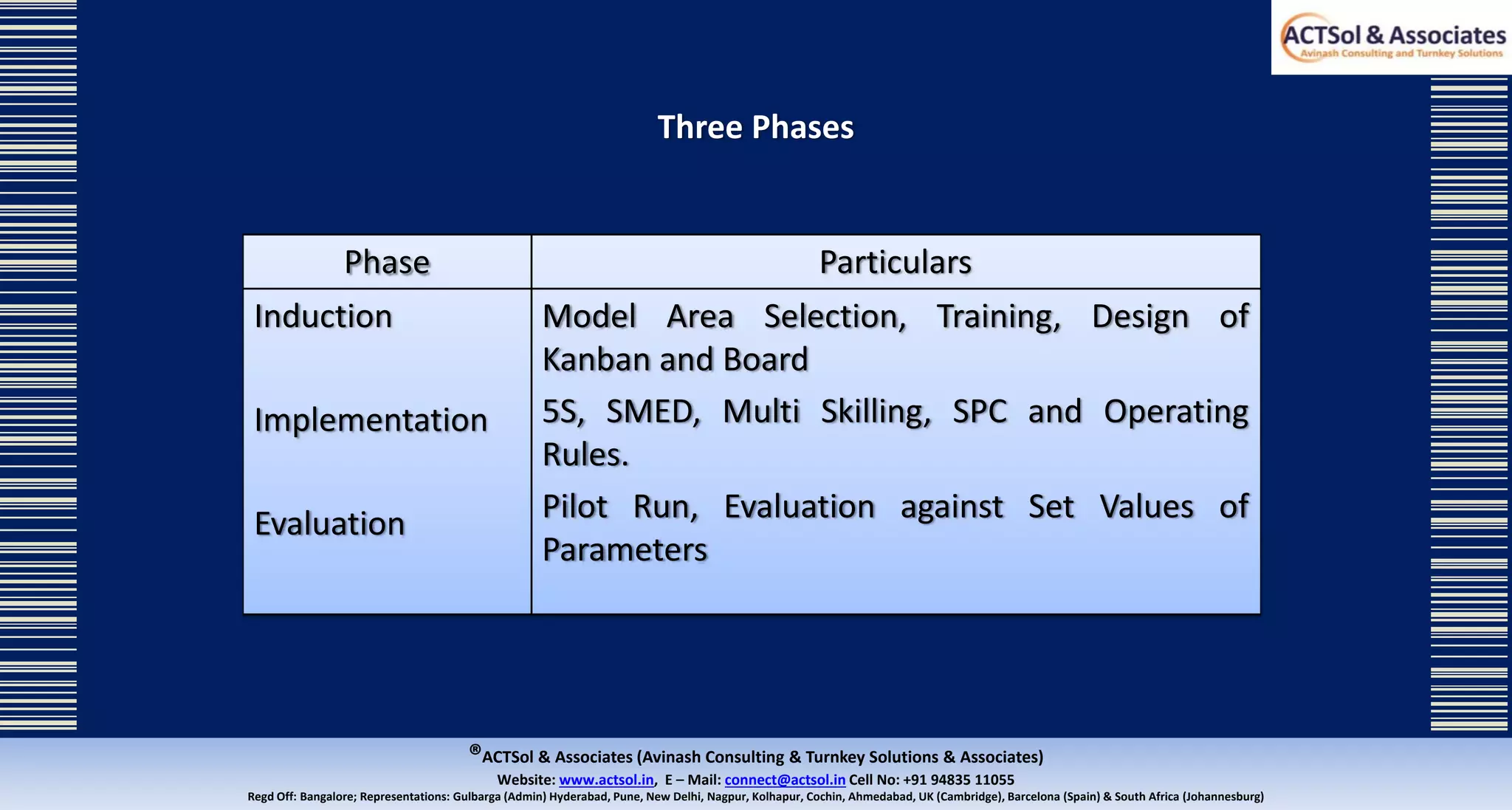 ACTSol & Associates
Avinash Consulting and Turnkey Solutions

Three Phases

| Phase | Particulars |
|---|---|
| Induction | Model Area Selection, Training, Design of Kanban and Board |
| Implementation | 5S, SMED, Multi Skilling, SPC and Operating Rules. |
| Evaluation | Pilot Run, Evaluation against Set Values of Parameters |

®ACTSol & Associates (Avinash Consulting & Turnkey Solutions & Associates)
Website: www.actsol.in, E – Mail: connect@actsol.in Cell No: +91 94835 11055
Regd Off: Bangalore; Representations: Gulbarga (Admin) Hyderabad, Pune, New Delhi, Nagpur, Kolhapur, Cochin, Ahmedabad, UK (Cambridge), Barcelona (Spain) & South Africa (Johannesburg)